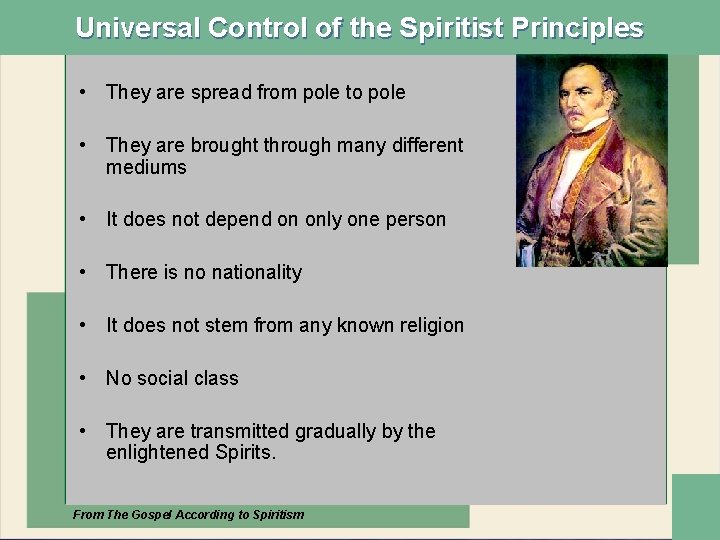 Universal Control of the Spiritist Principles

• They are spread from pole to pole

• They are brought through many different mediums

• It does not depend on only one person

• There is no nationality

• It does not stem from any known religion

• No social class

• They are transmitted gradually by the enlightened Spirits.

From The Gospel According to Spiritism